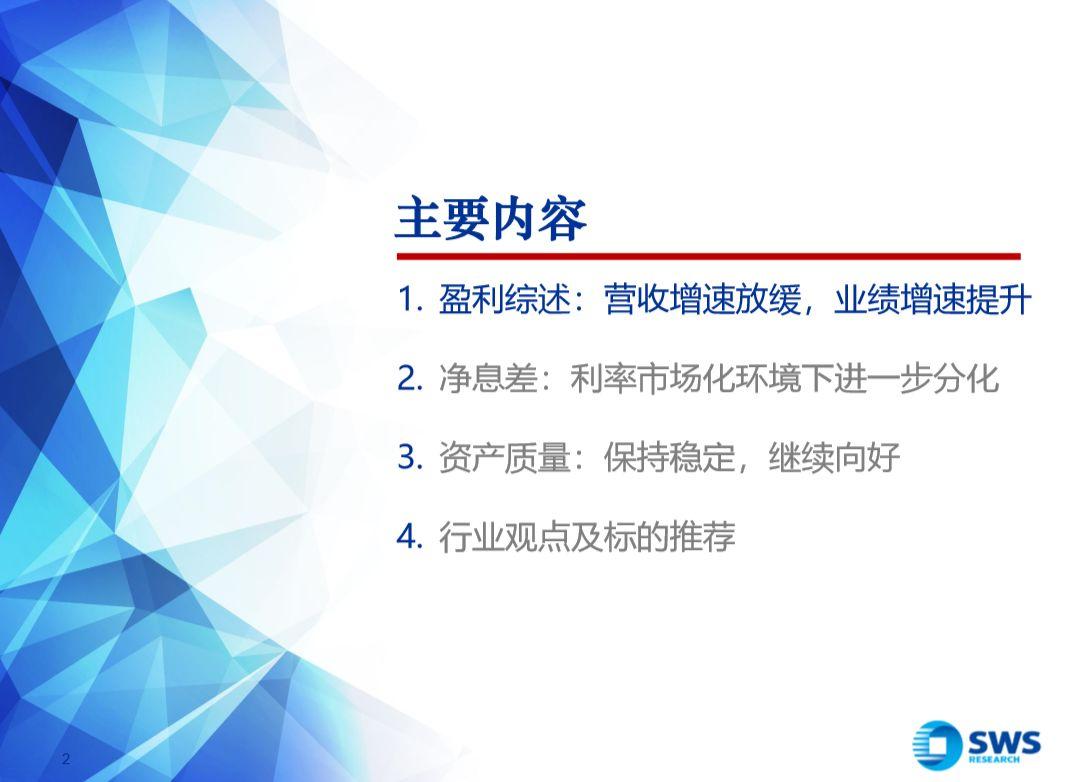 主要内容

1. 盈利综述：营收增速放缓，业绩增速提升

2. 净息差：利率市场化环境下进一步分化

3. 资产质量：保持稳定，继续向好

4. 行业观点及标的推荐

2

SWS RESEARCH